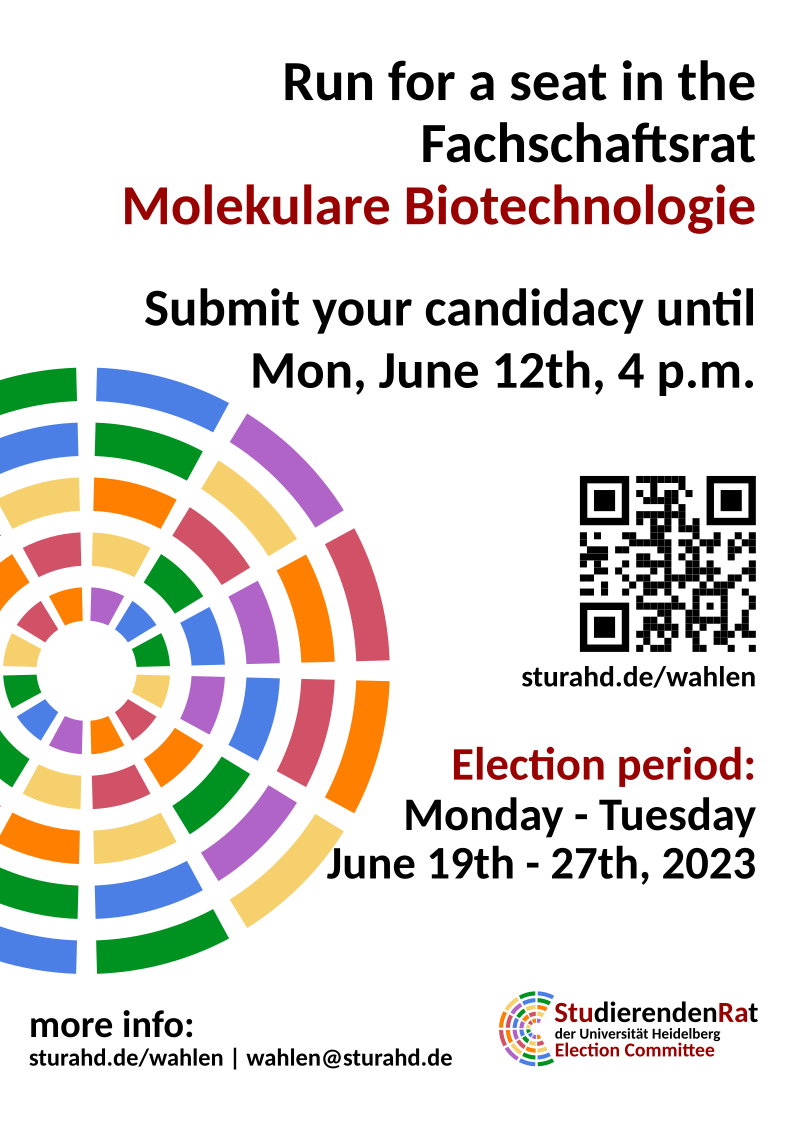 Run for a seat in the Fachschaftsrat
Molekulare Biotechnologie

Submit your candidacy until
Mon, June 12th, 4 p.m.

sturahd.de/wahlen

Election period:
Monday - Tuesday
June 19th - 27th, 2023

more info:
sturahd.de/wahlen | wahlen@sturahd.de

StudierendenRat
der Universität Heidelberg
Election Committee